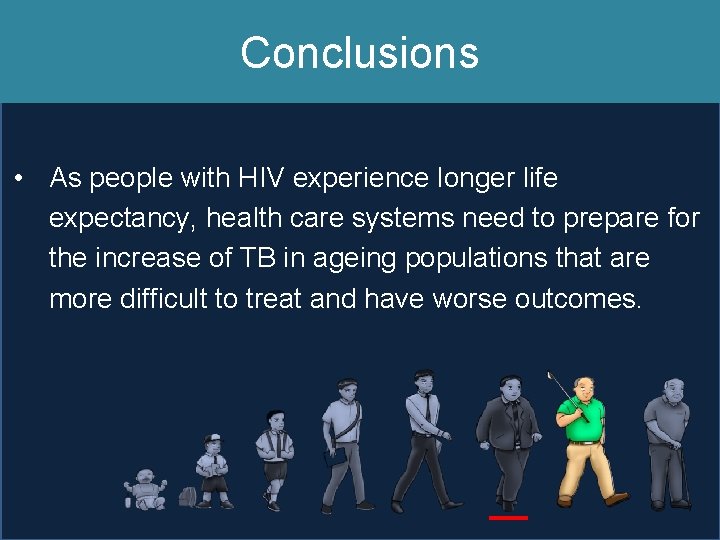 Conclusions

• As people with HIV experience longer life expectancy, health care systems need to prepare for the increase of TB in ageing populations that are more difficult to treat and have worse outcomes.